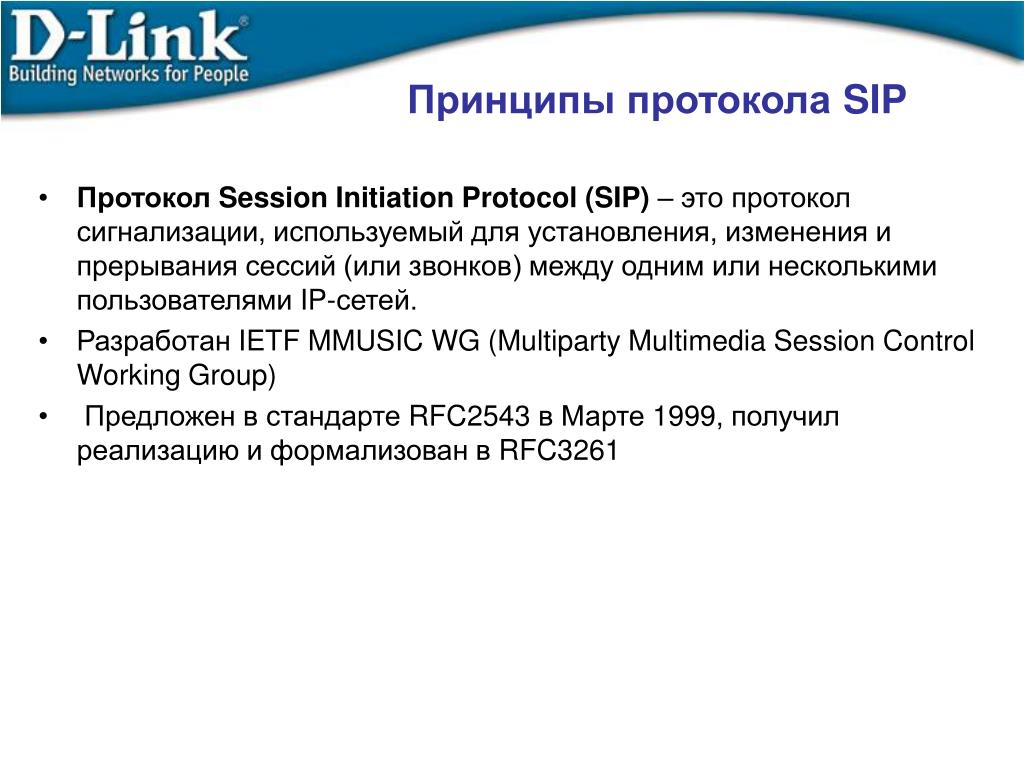 D-Link®
Building Networks for People

Принципы протокола SIP

• Протокол Session Initiation Protocol (SIP) – это протокол сигнализации, используемый для установления, изменения и прерывания сессий (или звонков) между одним или несколькими пользователями IP-сетей.
• Разработан IETF MMUSIC WG (Multiparty Multimedia Session Control Working Group)
• Предложен в стандарте RFC2543 в Марте 1999, получил реализацию и формализован в RFC3261